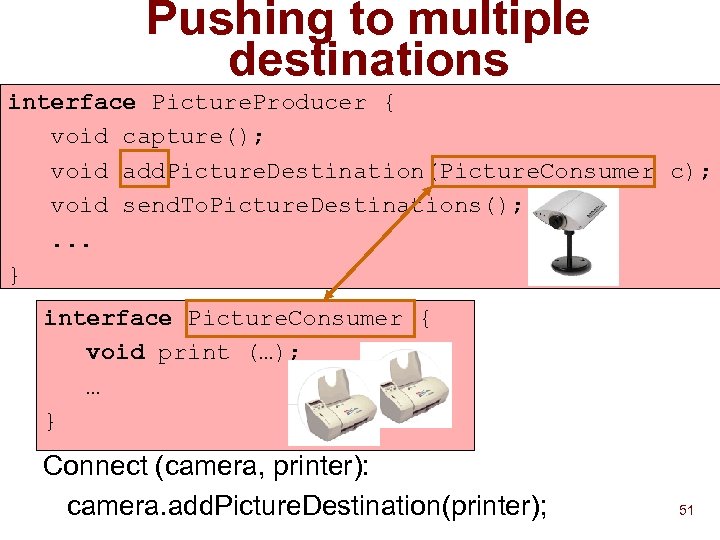 Pushing to multiple destinations

interface PictureProducer {
void capture();
void addPictureDestination(PictureConsumer c);
void sendToPictureDestinations();
...
}

interface PictureConsumer {
void print (…);
…
}

Connect (camera, printer):
camera.addPictureDestination(printer);

51